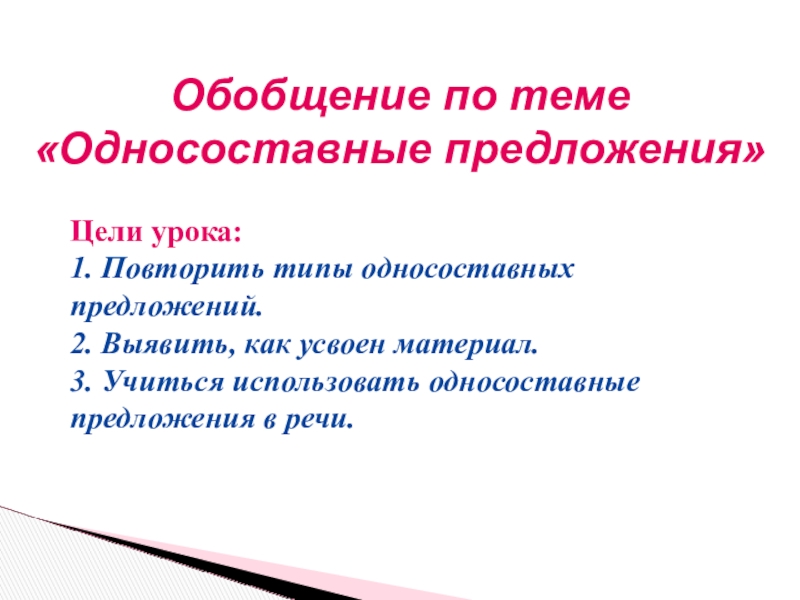 Обобщение по теме «Односоставные предложения»

Цели урока:
1. Повторить типы односоставных предложений.
2. Выявить, как усвоен материал.
3. Учиться использовать односоставные предложения в речи.